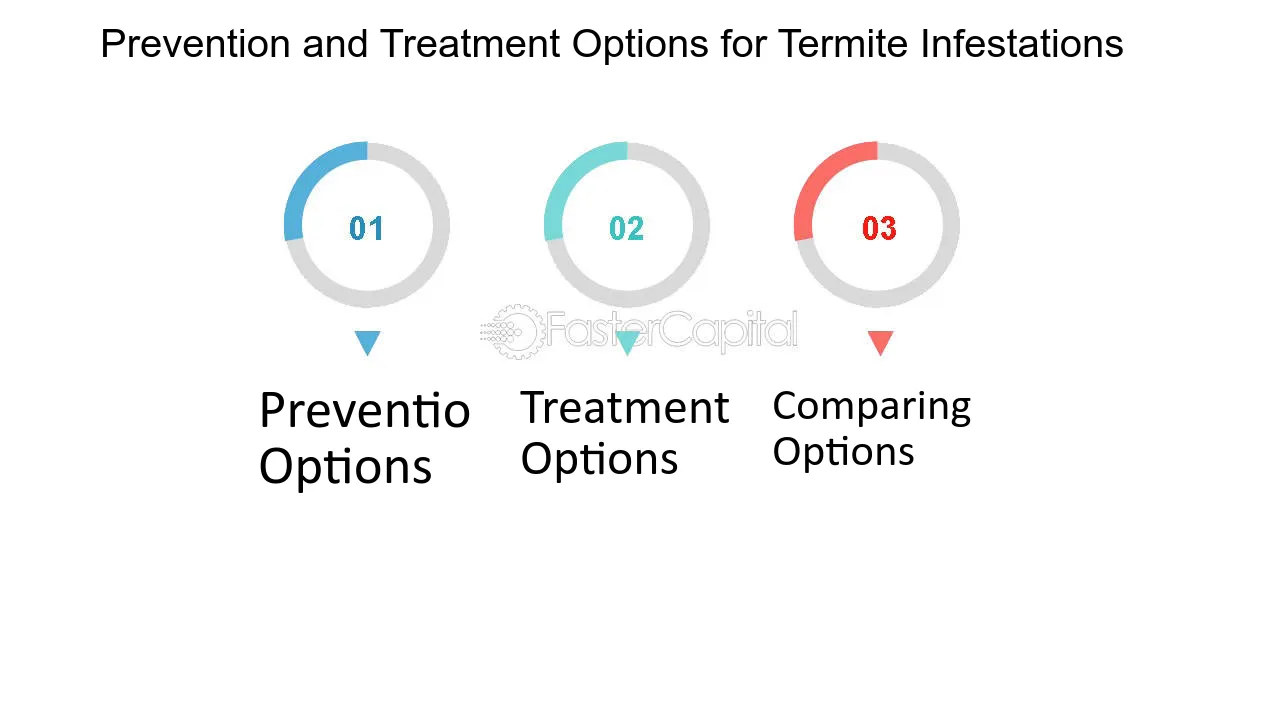 Prevention and Treatment Options for Termite Infestations

01

02

03

FasterCapital

Preventio Options

Treatment Options

Comparing Options